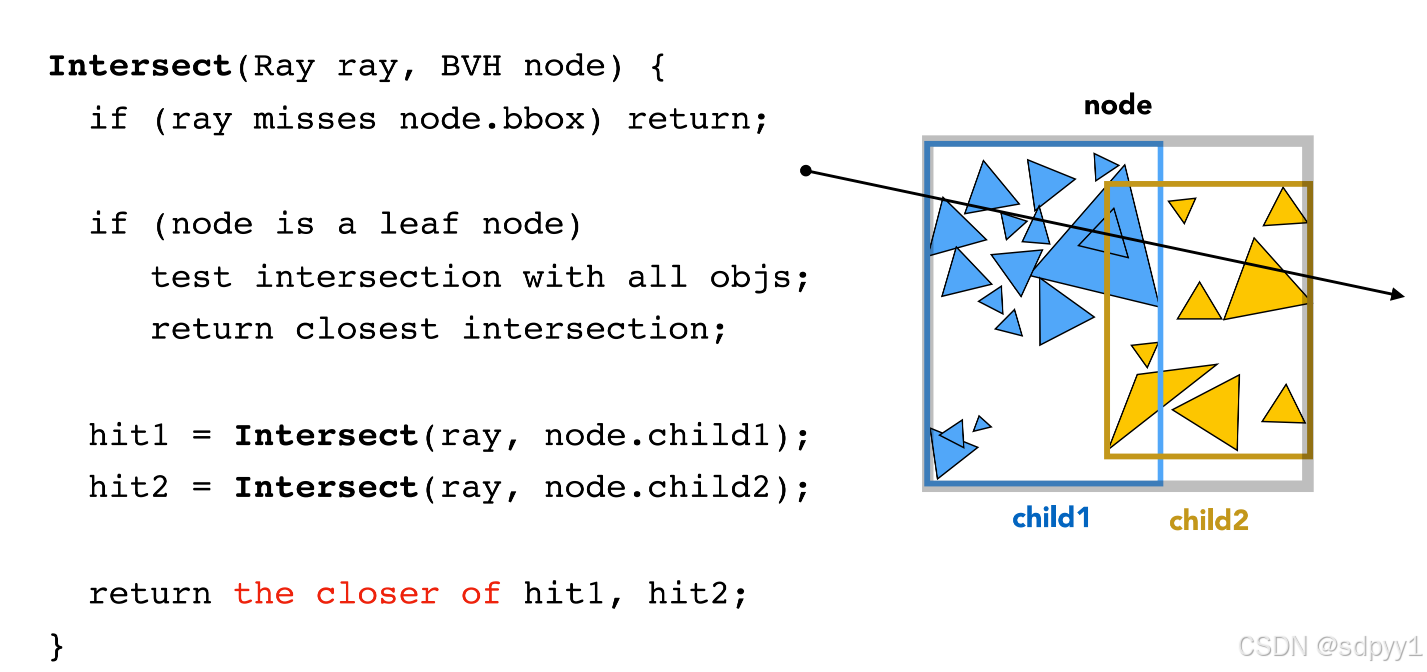 Intersect(Ray ray, BVH node) {
if (ray misses node.bbox) return;

if (node is a leaf node)
test intersection with all objs;
return closest intersection;

hit1 = Intersect(ray, node.child1);
hit2 = Intersect(ray, node.child2);

return the closer of hit1, hit2;
}

node

child1

child2

CSDN @sdpyy1